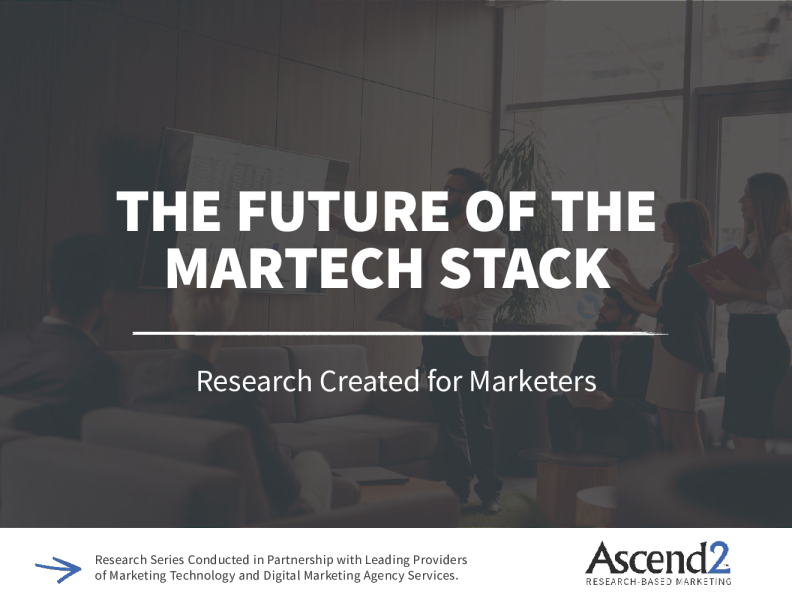 THE FUTURE OF THE MARTECH STACK

Research Created for Marketers

Research Series Conducted in Partnership with Leading Providers of Marketing Technology and Digital Marketing Agency Services.

Ascend2
RESEARCH-BASED MARKETING